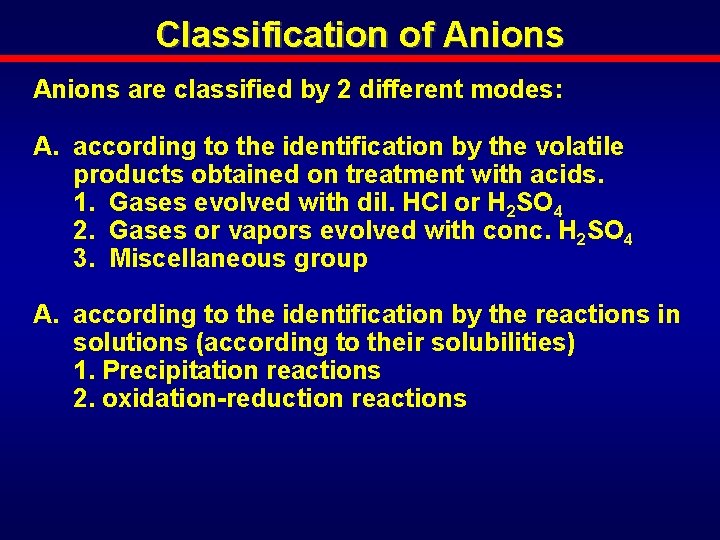 Classification of Anions

Anions are classified by 2 different modes:

A. according to the identification by the volatile products obtained on treatment with acids.
1. Gases evolved with dil. HCl or $H_2SO_4$
2. Gases or vapors evolved with conc. $H_2SO_4$
3. Miscellaneous group

A. according to the identification by the reactions in solutions (according to their solubilities)
1. Precipitation reactions
2. oxidation-reduction reactions